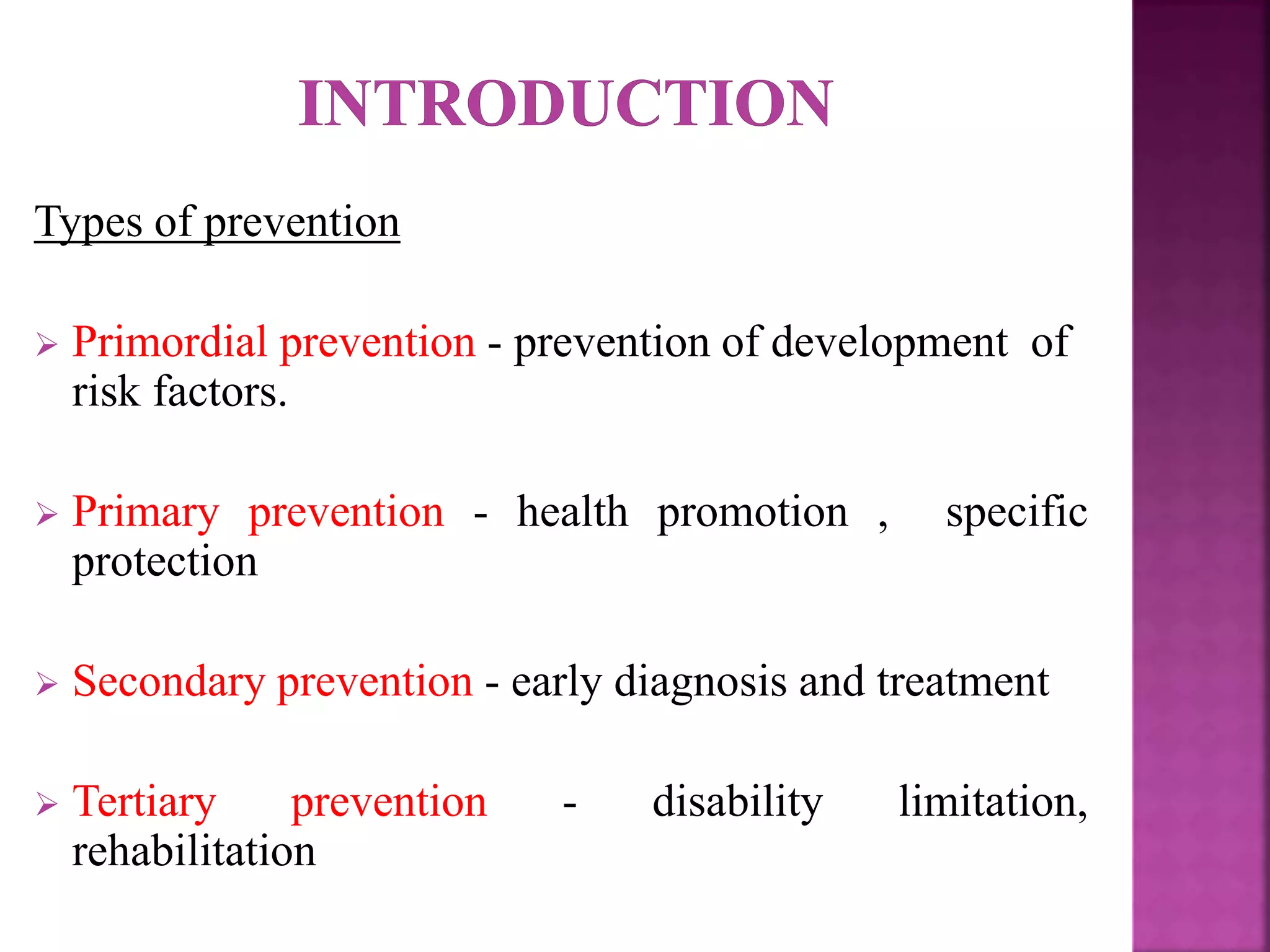 INTRODUCTION

Types of prevention

➢ Primordial prevention - prevention of development of risk factors.

➢ Primary prevention - health promotion , specific protection

➢ Secondary prevention - early diagnosis and treatment

➢ Tertiary prevention - disability limitation, rehabilitation